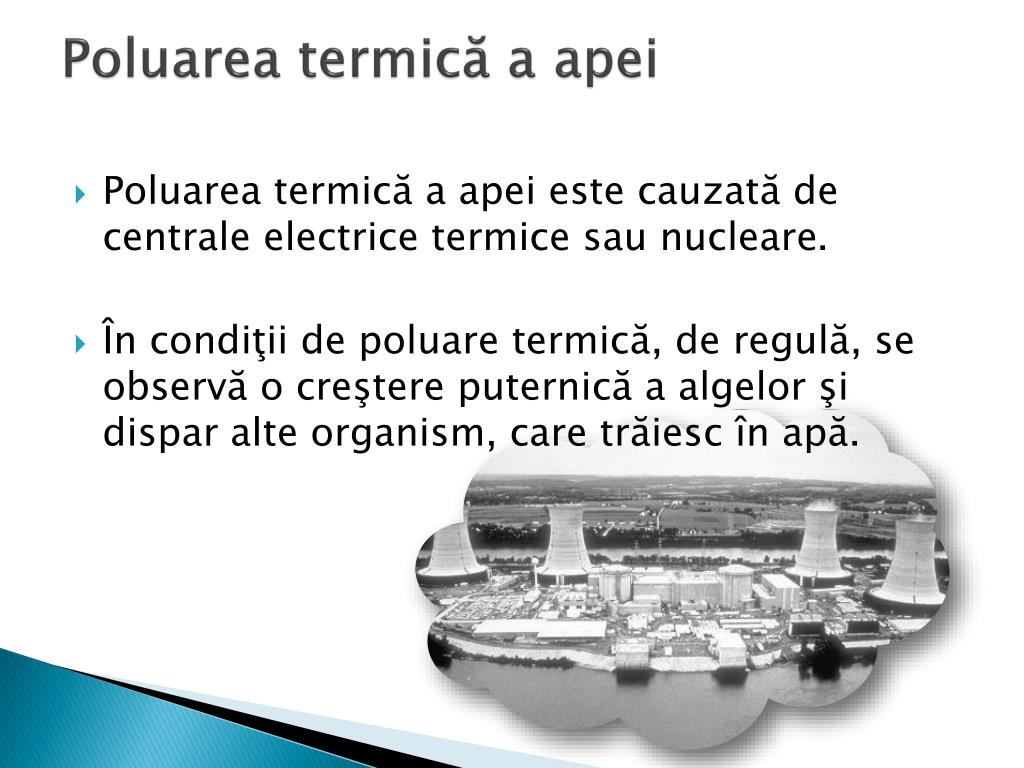 Poluarea termică a apei

Poluarea termică a apei este cauzată de centrale electrice termice sau nucleare.

În condiţii de poluare termică, de regulă, se observă o creştere puternică a algelor şi dispar alte organism, care trăiesc în apă.